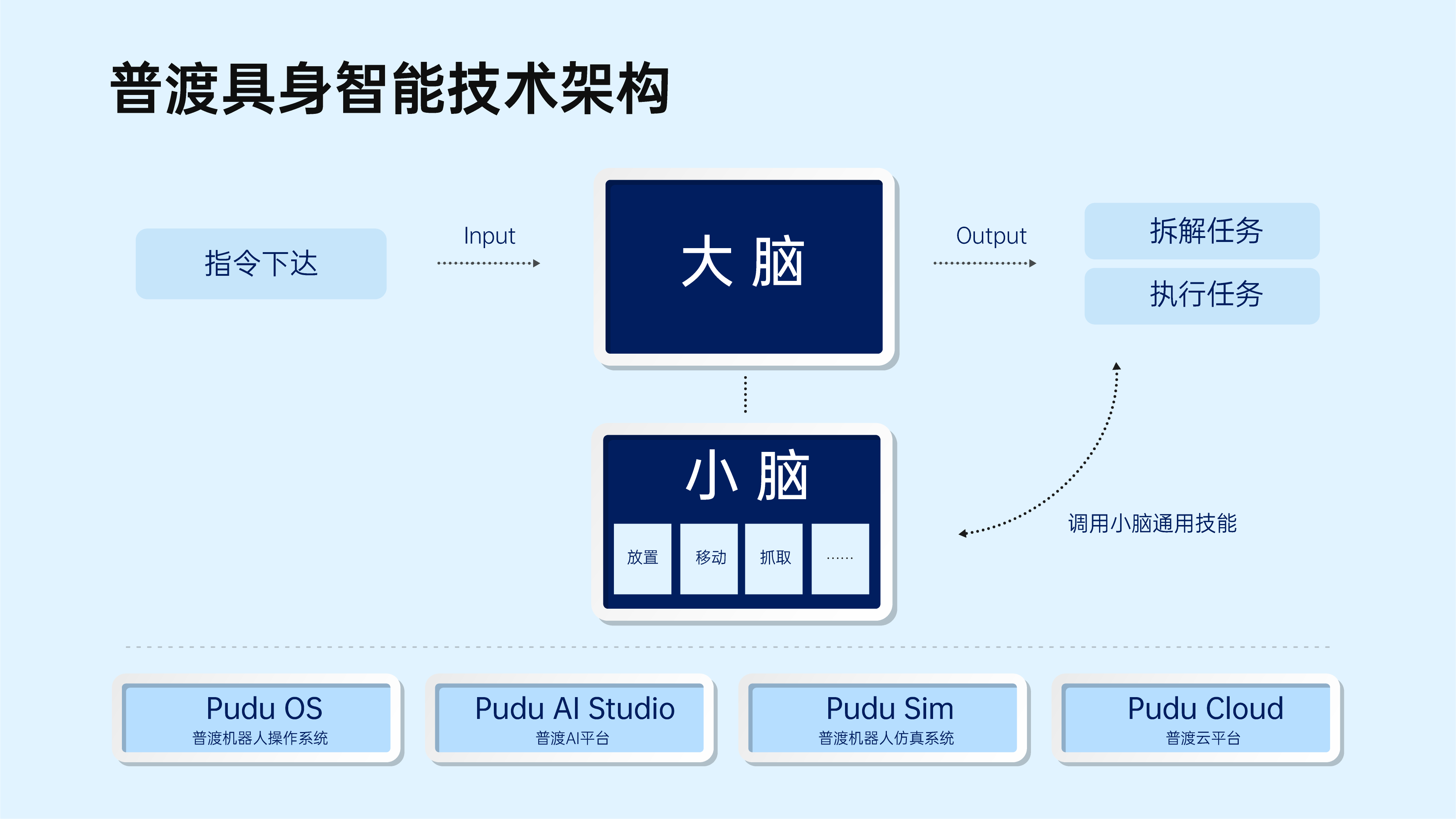 普渡具身智能技术架构

指令下达

Input

大 脑

Output

拆解任务

执行任务

小 脑

放置

移动

抓取

……

调用小脑通用技能

Pudu OS
普渡机器人操作系统

Pudu AI Studio
普渡AI平台

Pudu Sim
普渡机器人仿真系统

Pudu Cloud
普渡云平台